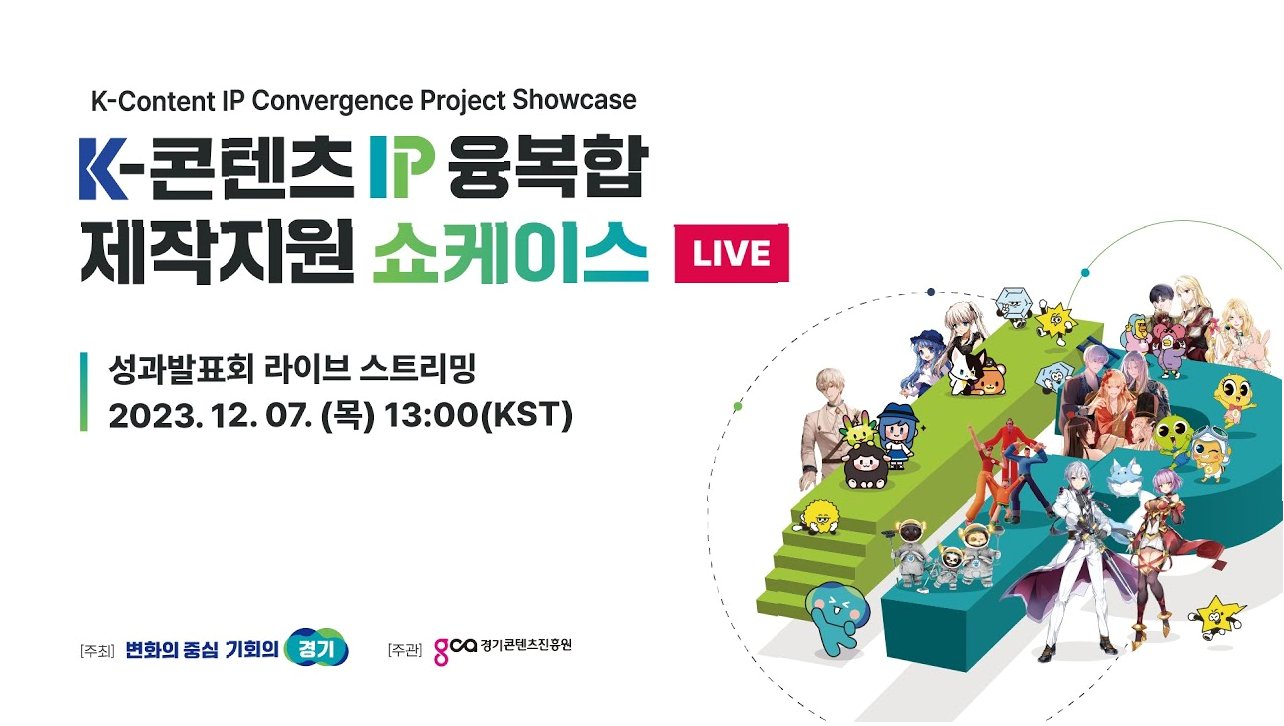 K-Content IP Convergence Project Showcase

K-콘텐츠 IP 융복합 제작지원 쇼케이스 LIVE

성과발표회 라이브 스트리밍
2023. 12. 07. (목) 13:00(KST)

[주최] 변화의 중심 기회의 경기

[주관] gca 경기콘텐츠진흥원